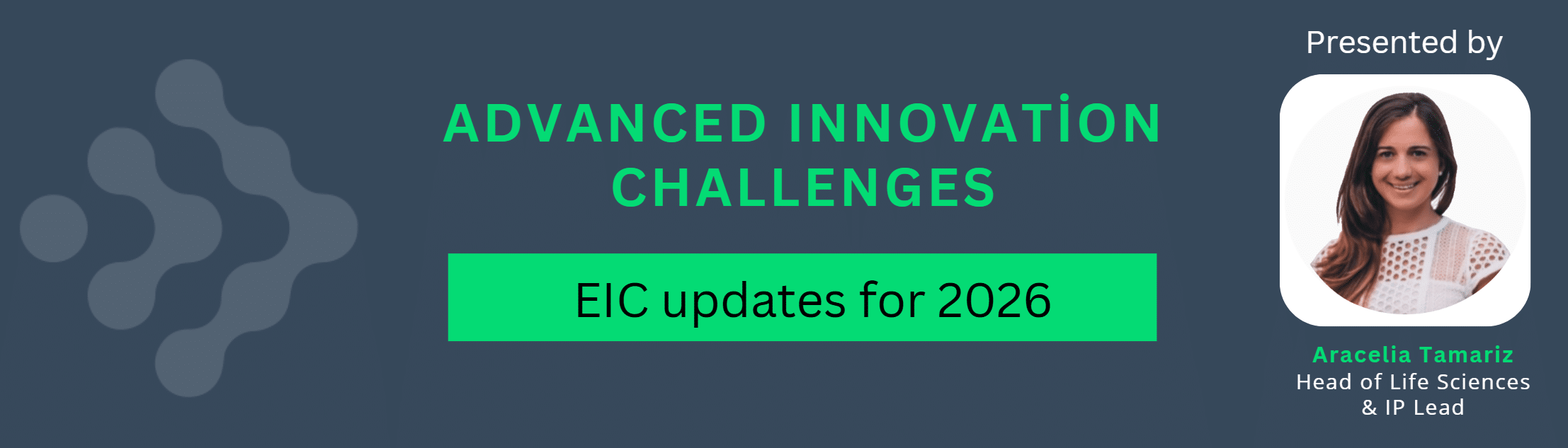 ADVANCED INNOVATİON CHALLENGES

EIC updates for 2026

Presented by

Aracelia Tamariz
Head of Life Sciences & IP Lead